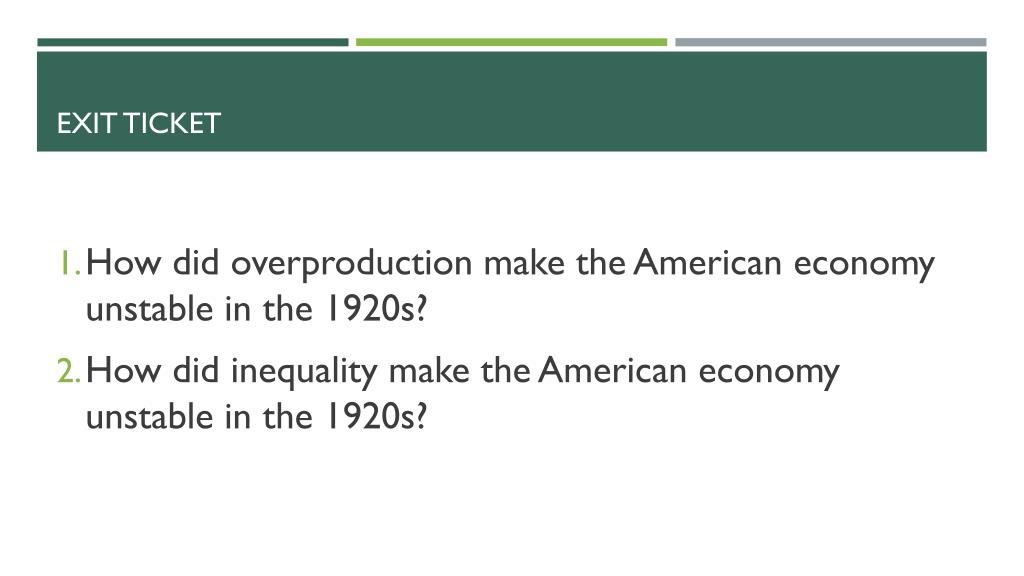 EXIT TICKET

1. How did overproduction make the American economy unstable in the 1920s?

2. How did inequality make the American economy unstable in the 1920s?